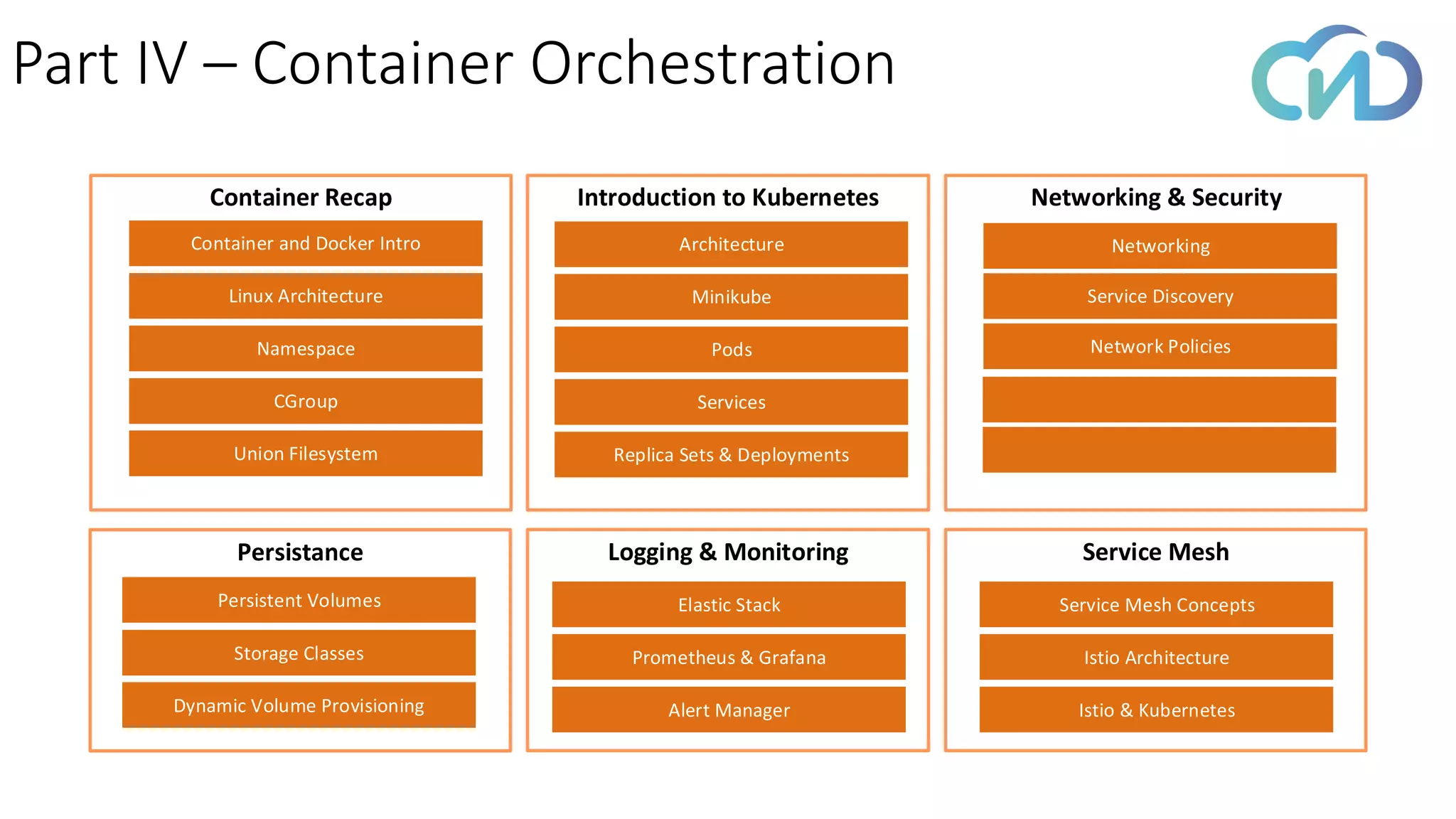 Part IV – Container Orchestration

Container Recap

Container and Docker Intro

Linux Architecture

Namespace

CGroup

Union Filesystem

Introduction to Kubernetes

Architecture

Minikube

Pods

Services

Replica Sets & Deployments

Networking & Security

Networking

Service Discovery

Network Policies

Persistance

Persistent Volumes

Storage Classes

Dynamic Volume Provisioning

Logging & Monitoring

Elastic Stack

Prometheus & Grafana

Alert Manager

Service Mesh

Service Mesh Concepts

Istio Architecture

Istio & Kubernetes